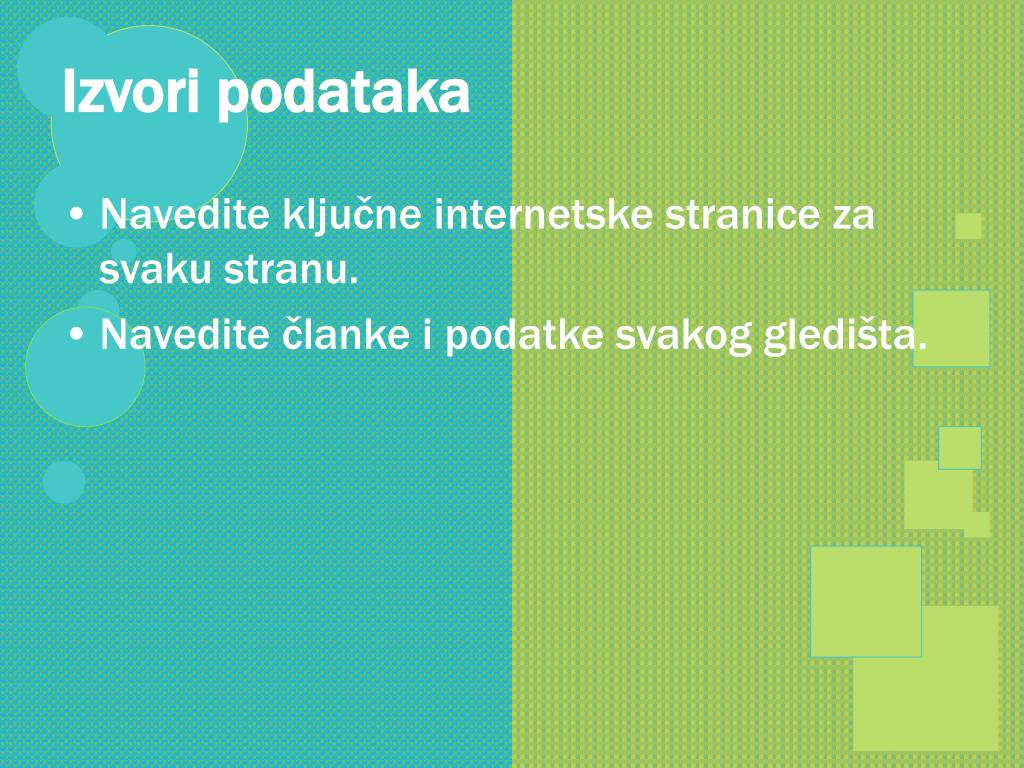 Izvori podataka

• Navedite ključne internetske stranice za svaku stranu.
• Navedite članke i podatke svakog gledišta.